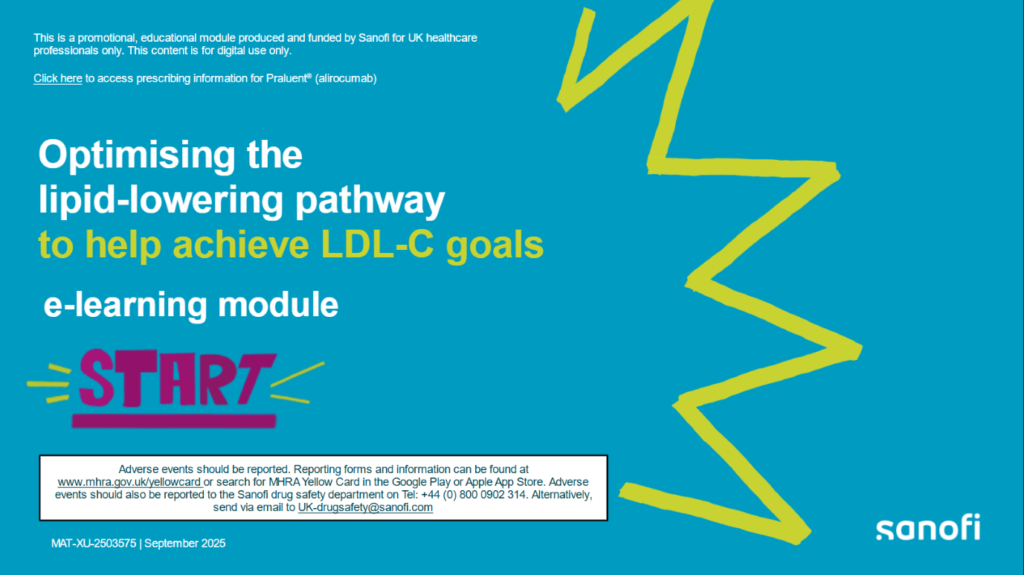 This is a promotional, educational module produced and funded by Sanofi for UK healthcare professionals only. This content is for digital use only.

Click here to access prescribing information for Praluent® (alirocumab)

Optimising the lipid-lowering pathway to help achieve LDL-C goals

e-learning module

START

Adverse events should be reported. Reporting forms and information can be found at www.mhra.gov.uk/yellowcard or search for MHRA Yellow Card in the Google Play or Apple App Store. Adverse events should also be reported to the Sanofi drug safety department on Tel: +44 (0) 800 0902 314. Alternatively, send via email to UK-drugsafety@sanofi.com

MAT-XU-2503575 | September 2025

sanofi